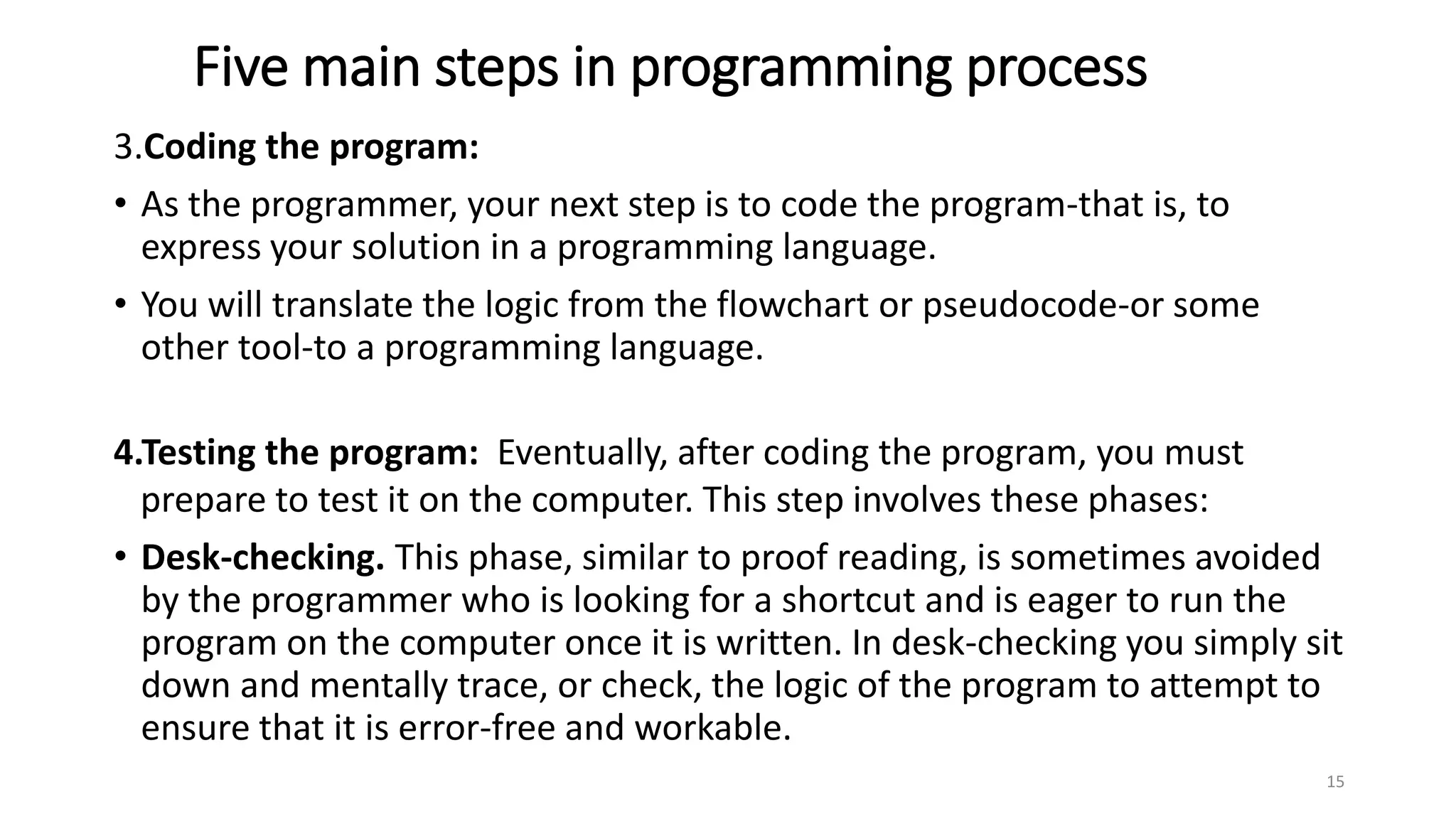 Five main steps in programming process

3.Coding the program:

• As the programmer, your next step is to code the program-that is, to express your solution in a programming language.

• You will translate the logic from the flowchart or pseudocode-or some other tool-to a programming language.

4.Testing the program: Eventually, after coding the program, you must prepare to test it on the computer. This step involves these phases:

• Desk-checking. This phase, similar to proof reading, is sometimes avoided by the programmer who is looking for a shortcut and is eager to run the program on the computer once it is written. In desk-checking you simply sit down and mentally trace, or check, the logic of the program to attempt to ensure that it is error-free and workable.

15